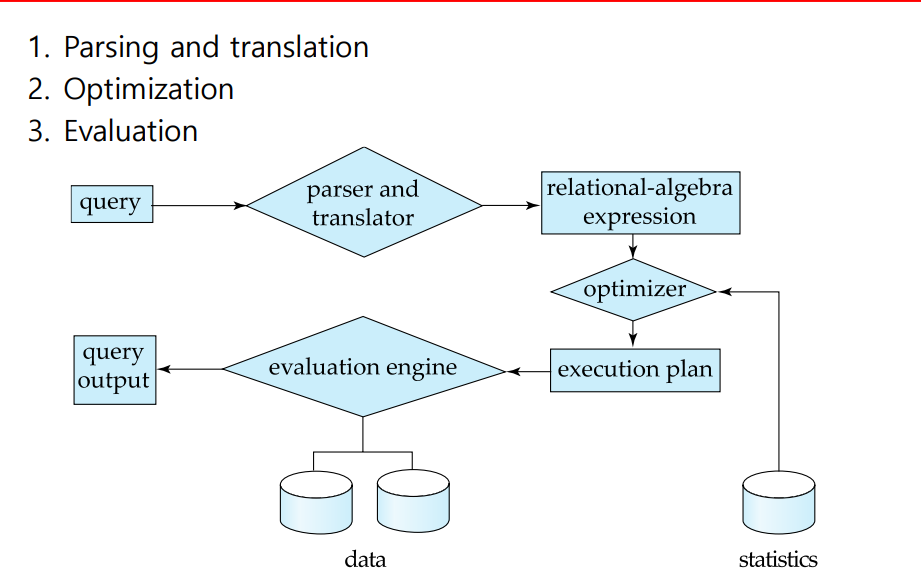 1. Parsing and translation
2. Optimization
3. Evaluation

query

parser and translator

relational-algebra expression

optimizer

query output

evaluation engine

execution plan

data

statistics